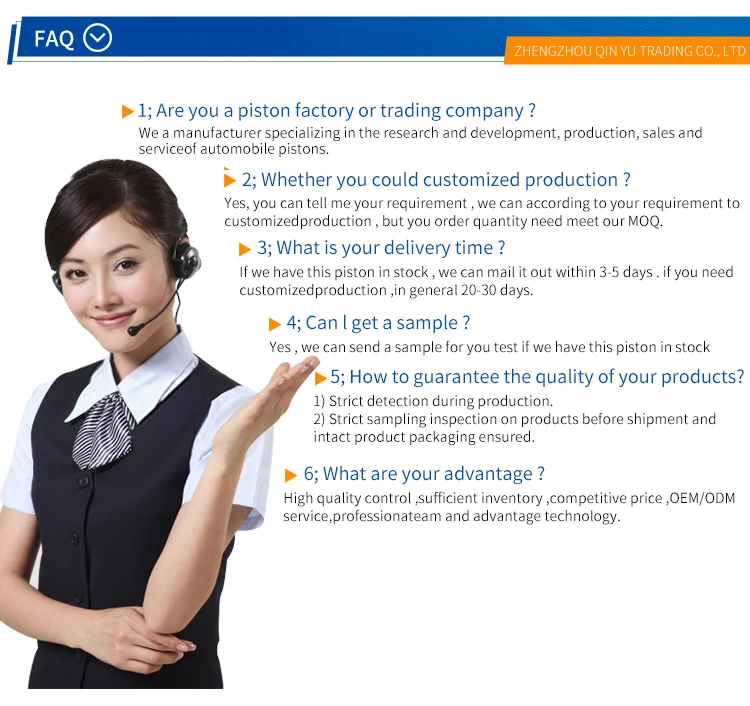 FAQ

ZHENGZHOU QIN YU TRADING CO., LTD

1; Are you a piston factory or trading company ?
We a manufacturer specializing in the research and development, production, sales and serviceof automobile pistons.

2; Whether you could customized production ?
Yes, you can tell me your requirement , we can according to your requirement to customizedproduction , but you order quantity need meet our MOQ.

3; What is your delivery time ?
If we have this piston in stock , we can mail it out within 3-5 days . if you need customizedproduction ,in general 20-30 days.

4; Can l get a sample ?
Yes , we can send a sample for you test if we have this piston in stock

5; How to guarantee the quality of your products?
1) Strict detection during production.
2) Strict sampling inspection on products before shipment and intact product packaging ensured.

6; What are your advantage ?
High quality control ,sufficient inventory ,competitive price ,OEM/ODM service,professionateam and advantage technology.